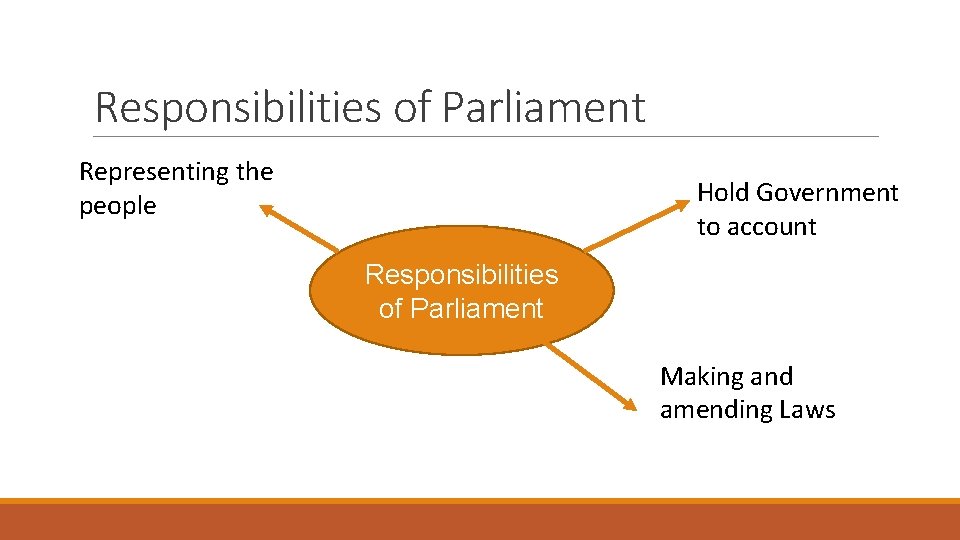 Responsibilities of Parliament

Representing the people

Hold Government to account

Responsibilities of Parliament

Making and amending Laws